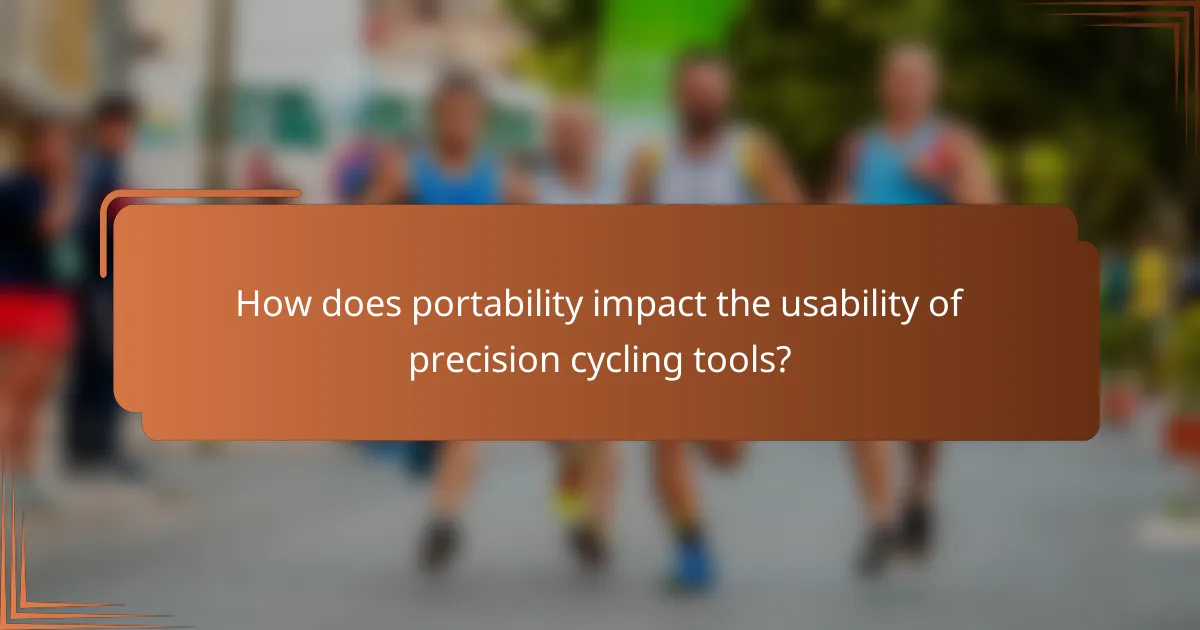 How does portability impact the usability of precision cycling tools?